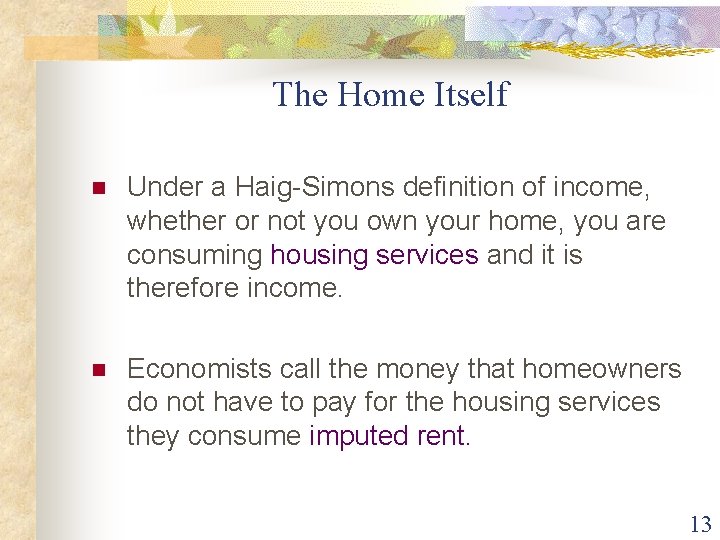 The Home Itself

Under a Haig-Simons definition of income, whether or not you own your home, you are consuming housing services and it is therefore income.

Economists call the money that homeowners do not have to pay for the housing services they consume imputed rent.

13